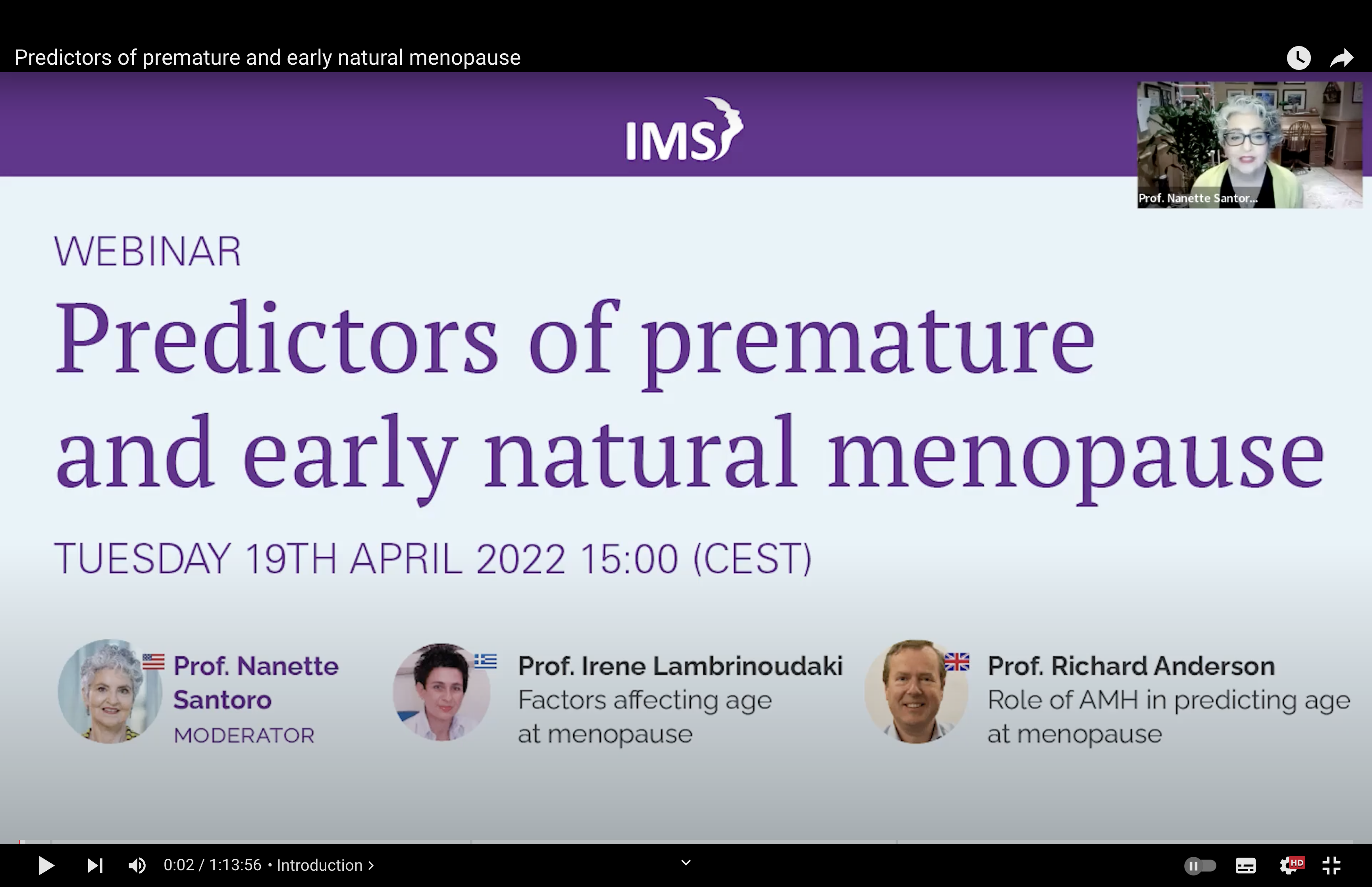 Predictors of premature and early natural menopause

IMS

Prof. Nanette Santor...

WEBINAR

Predictors of premature and early natural menopause

TUESDAY 19TH APRIL 2022 15:00 (CEST)

Prof. Nanette Santoro
MODERATOR

Prof. Irene Lambrinoudaki
Factors affecting age at menopause

Prof. Richard Anderson
Role of AMH in predicting age at menopause

0:02 / 1:13:56 • Introduction ›

HD